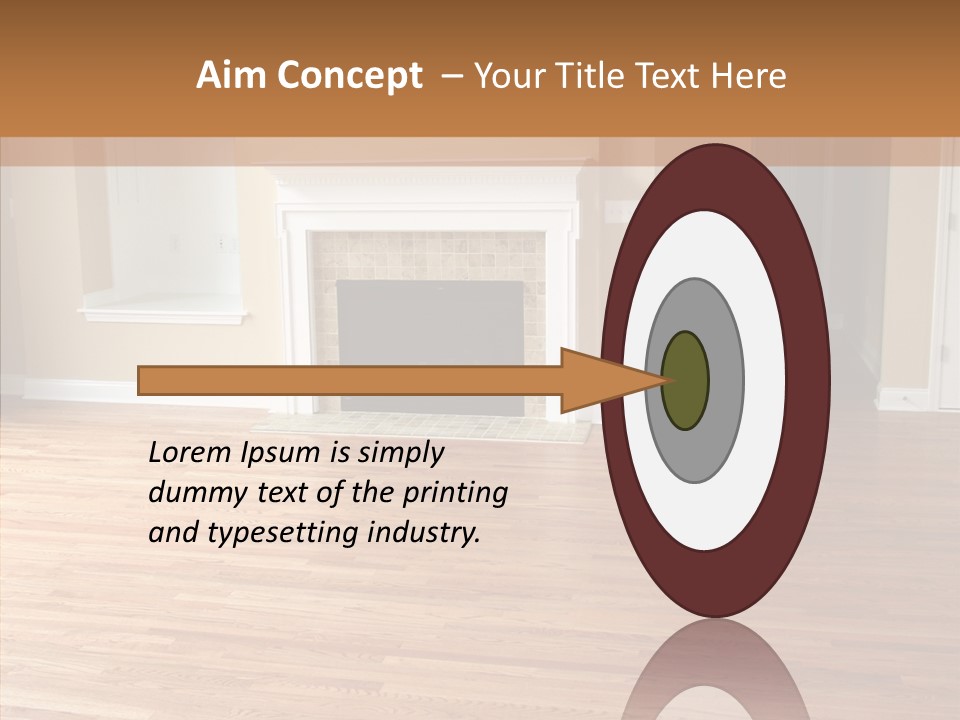 Aim Concept – Your Title Text Here

Lorem Ipsum is simply dummy text of the printing and typesetting industry.